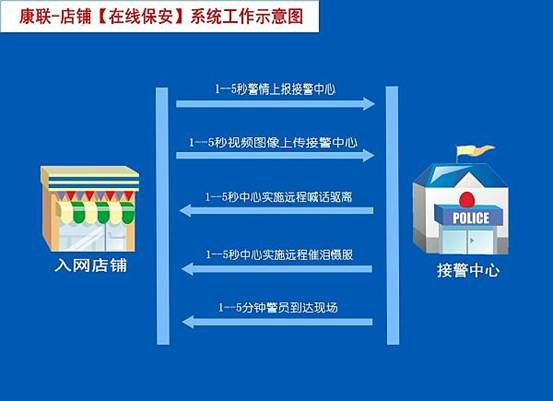 康联-店铺【在线保安】系统工作示意图

1--5秒警情上报接警中心

1--5秒视频图像上传接警中心

1--5秒中心实施远程喊话驱离

1--5秒中心实施远程催泪慑服

1--5分钟警员到达现场

入网店铺

POLICE

接警中心